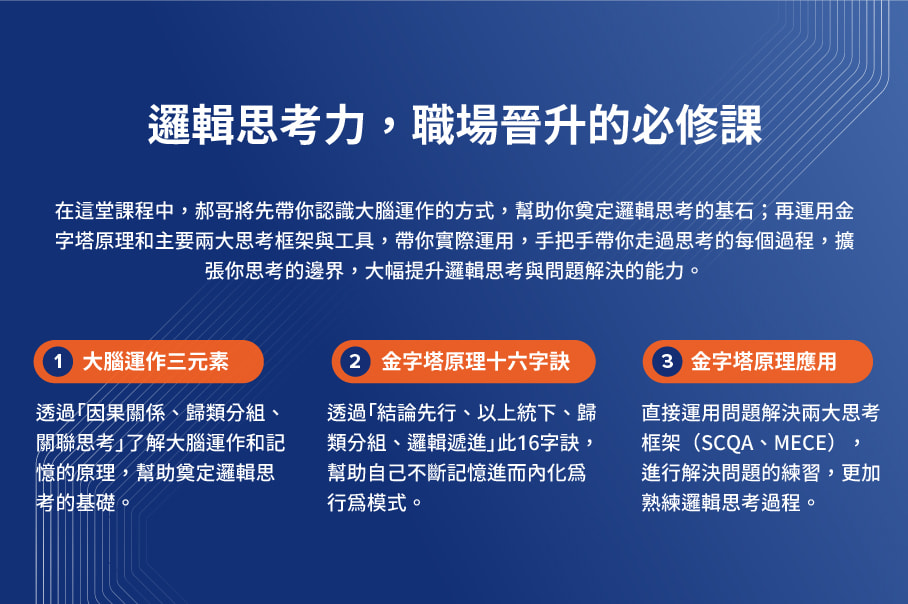 邏輯思考力，職場晉升的必修課

在這堂課程中，郝哥將先帶你認識大腦運作的方式，幫助你奠定邏輯思考的基石；再運用金字塔原理和主要兩大思考框架與工具，帶你實際運用，手把手帶你走過思考的每個過程，擴張你思考的邊界，大幅提升邏輯思考與問題解決的能力。

1 大腦運作三元素

透過「因果關係、歸類分組、關聯思考」了解大腦運作和記憶的原理，幫助奠定邏輯思考的基礎。

2 金字塔原理十六字訣

透過「結論先行、以上統下、歸類分組、邏輯遞進」此16字訣，幫助自己不斷記憶進而內化爲行爲模式。

3 金字塔原理應用

直接運用問題解決兩大思考框架（SCQA、MECE），進行解決問題的練習，更加熟練邏輯思考過程。